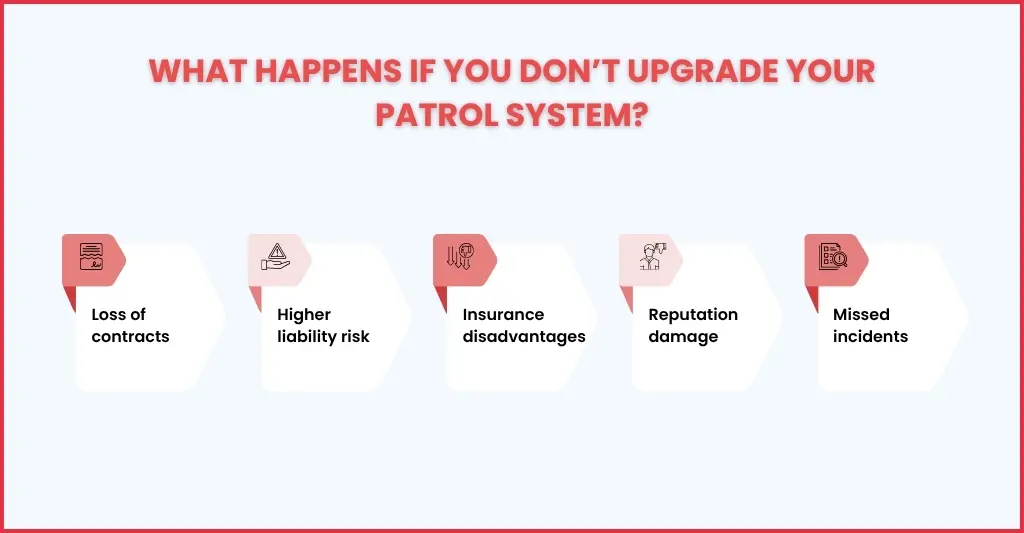 WHAT HAPPENS IF YOU DON'T UPGRADE YOUR PATROL SYSTEM?

Loss of contracts

Higher liability risk

Insurance disadvantages

Reputation damage

Missed incidents